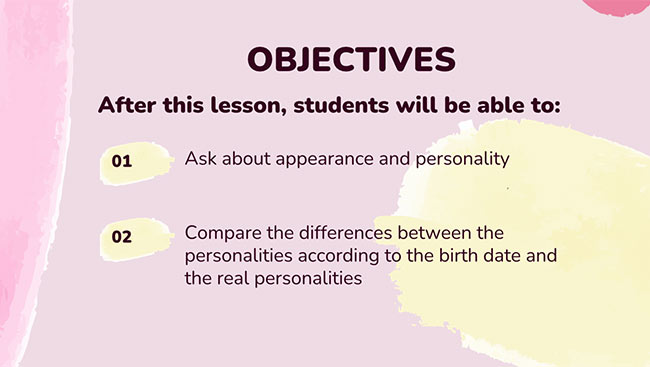 OBJECTIVES

After this lesson, students will be able to:

01

Ask about appearance and personality

02

Compare the differences between the personalities according to the birth date and the real personalities